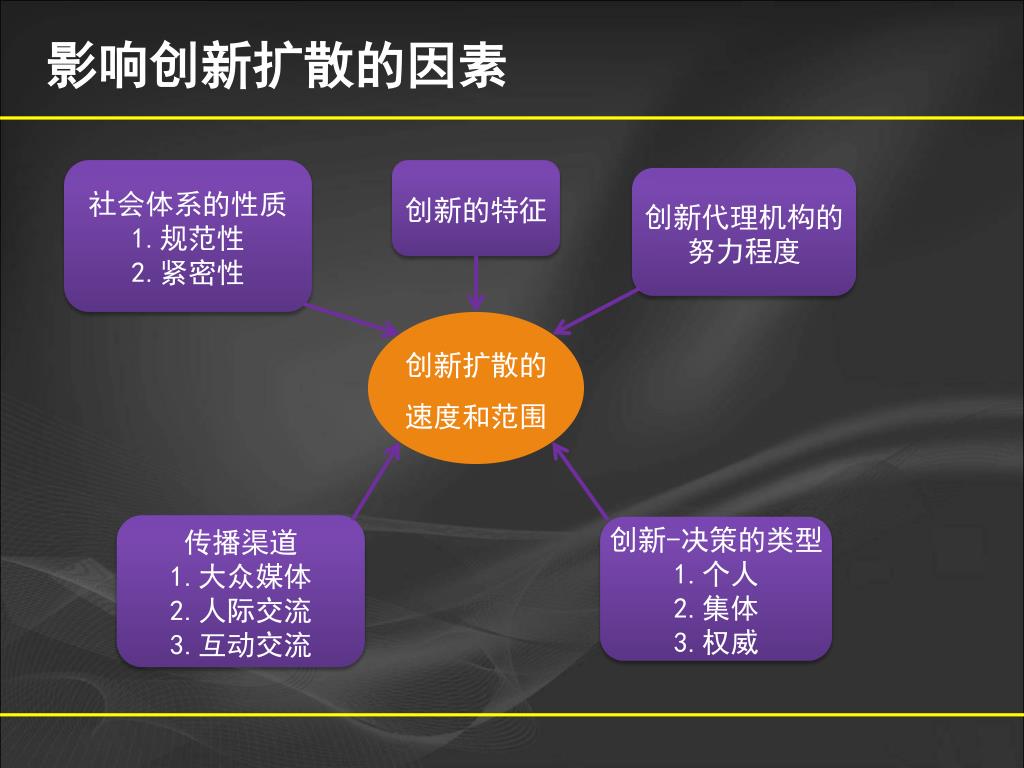 影响创新扩散的因素

社会体系的性质
1. 规范性
2. 紧密性

创新的特征

创新代理机构的努力程度

创新扩散的速度和范围

传播渠道
1. 大众媒体
2. 人际交流
3. 互动交流

创新-决策的类型
1. 个人
2. 集体
3. 权威